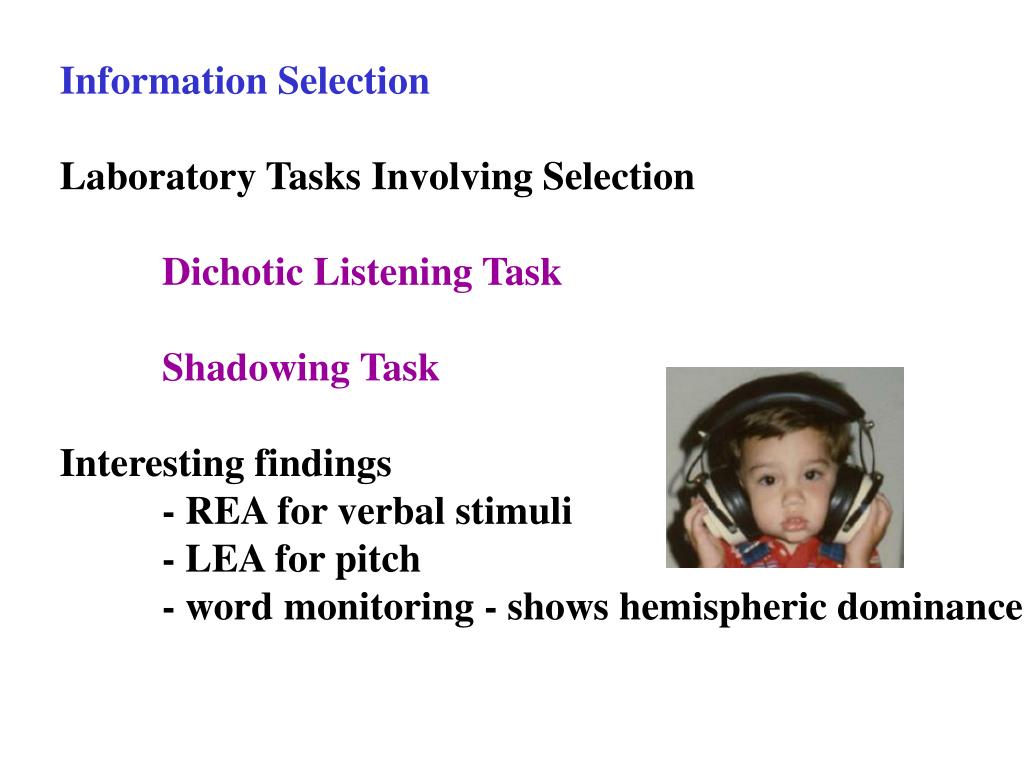 Information Selection

Laboratory Tasks Involving Selection

Dichotic Listening Task

Shadowing Task

Interesting findings
- REA for verbal stimuli
- LEA for pitch
- word monitoring - shows hemispheric dominance